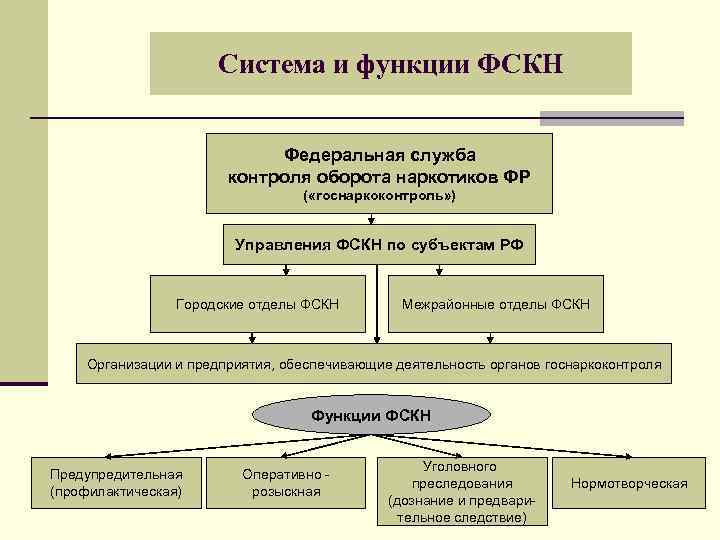 Система и функции ФСКН

Федеральная служба контроля оборота наркотиков ФР («госнаркоконтроль»)

Управления ФСКН по субъектам РФ

Городские отделы ФСКН

Межрайонные отделы ФСКН

Организации и предприятия, обеспечивающие деятельность органов госнаркоконтроля

Функции ФСКН

Предупредительная (профилактическая)

Оперативно - розыскная

Уголовного преследования (дознание и предварительное следствие)

Нормотворческая